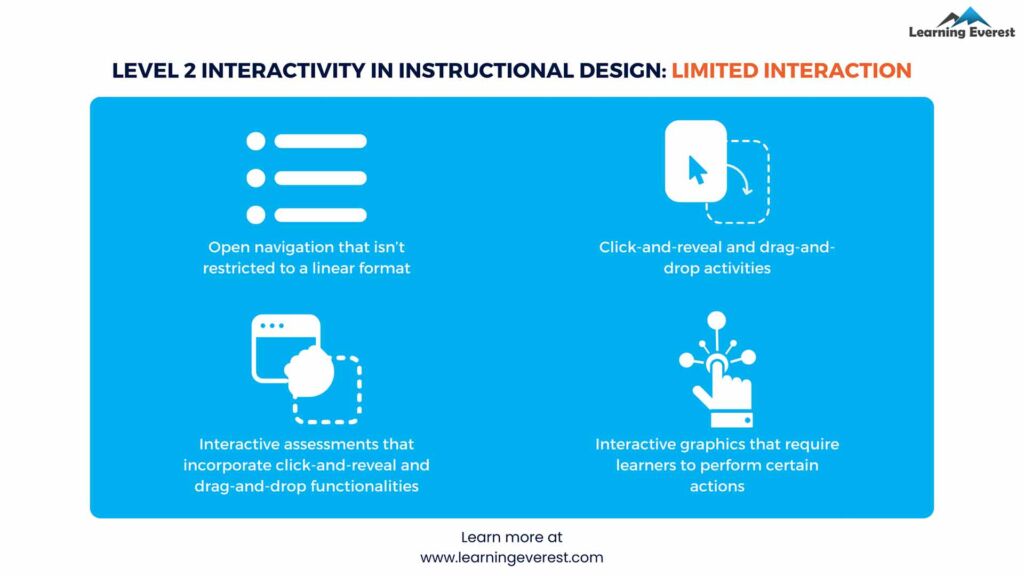 Learning Everest

LEVEL 2 INTERACTIVITY IN INSTRUCTIONAL DESIGN: LIMITED INTERACTION

Open navigation that isn't restricted to a linear format

Click-and-reveal and drag-and-drop activities

Interactive assessments that incorporate click-and-reveal and drag-and-drop functionalities

Interactive graphics that require learners to perform certain actions

Learn more at
www.learningeverest.com